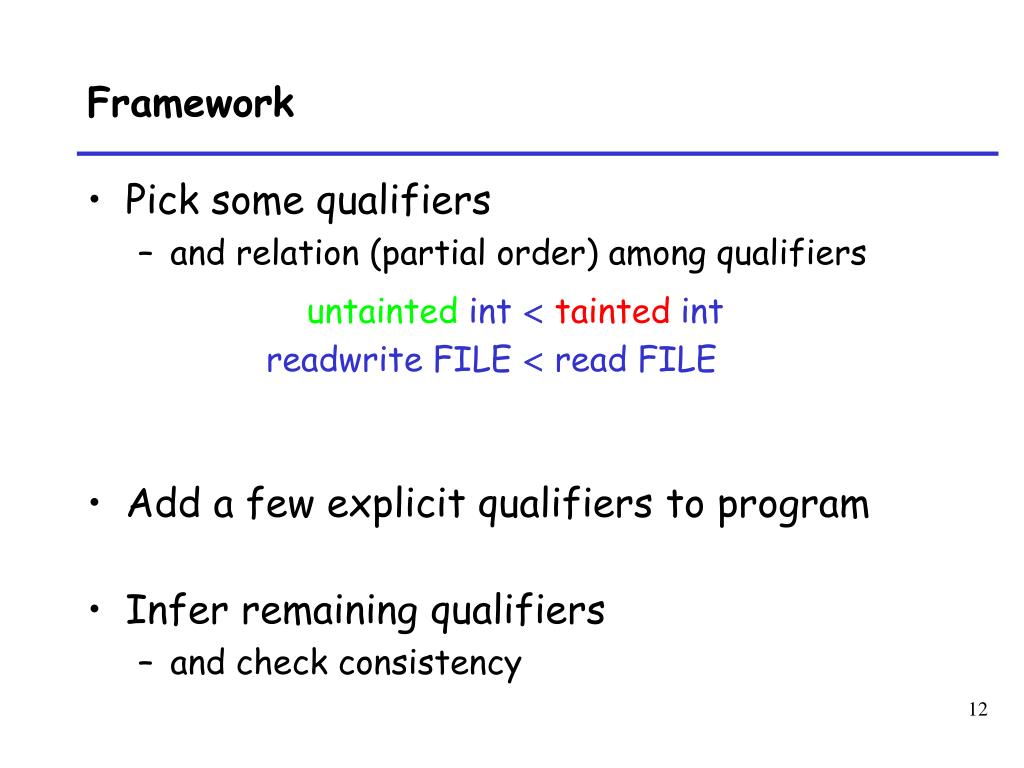 Framework

• Pick some qualifiers
– and relation (partial order) among qualifiers

untainted int < tainted int
readwrite FILE < read FILE

• Add a few explicit qualifiers to program

• Infer remaining qualifiers
– and check consistency

12